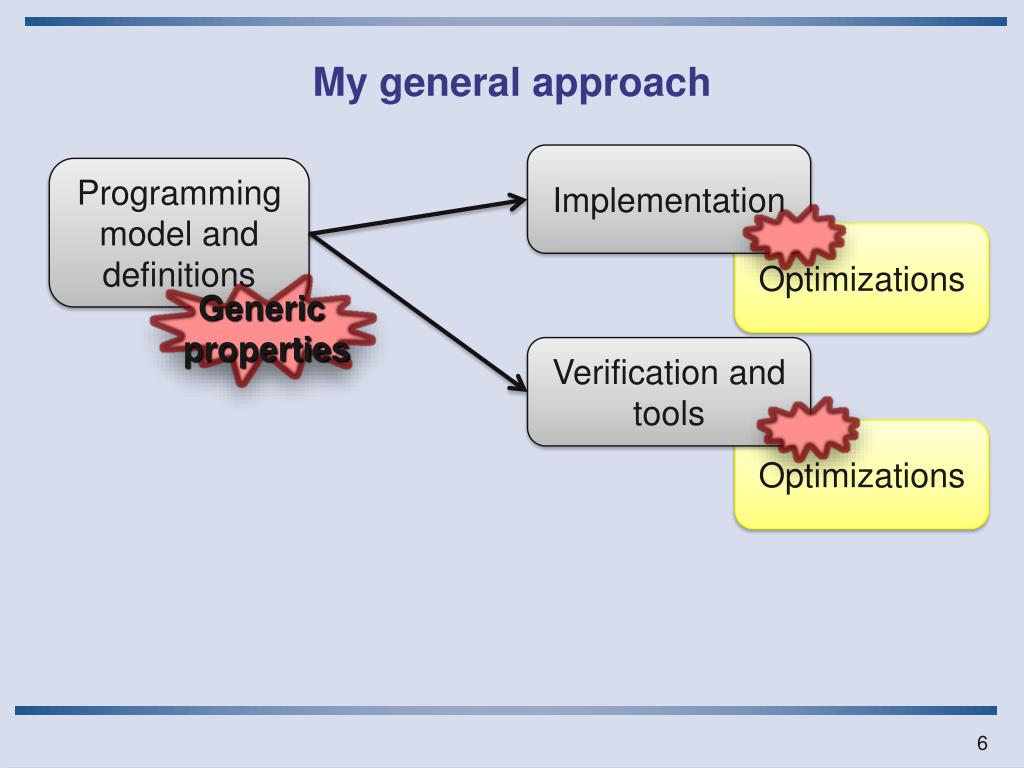 My general approach

Programming model and definitions

Generic properties

Implementation

Optimizations

Verification and tools

Optimizations

6